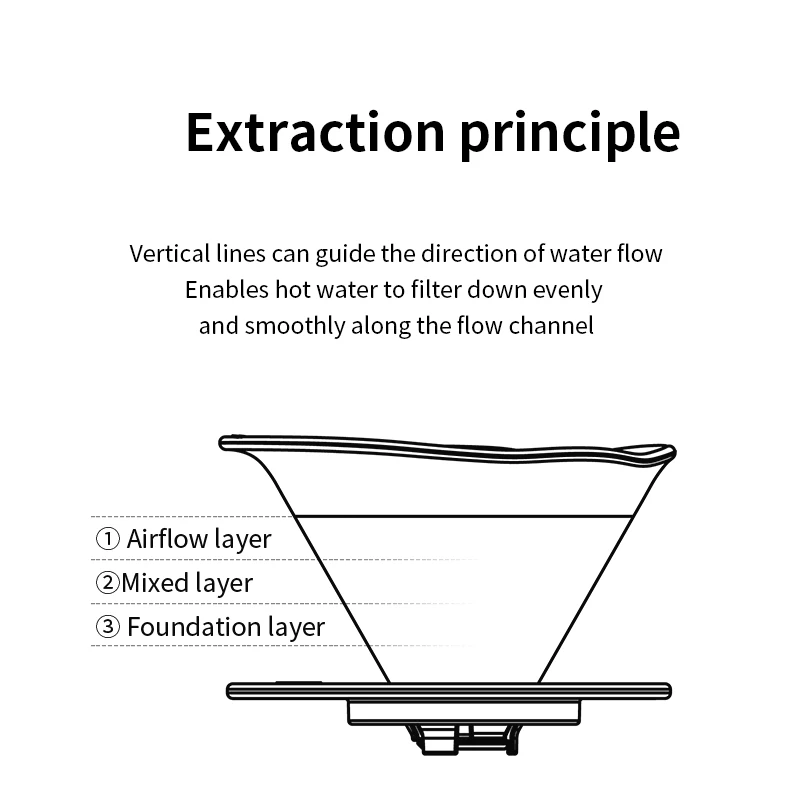 Extraction principle

Vertical lines can guide the direction of water flow
Enables hot water to filter down evenly
and smoothly along the flow channel

① Airflow layer
②Mixed layer
③ Foundation layer